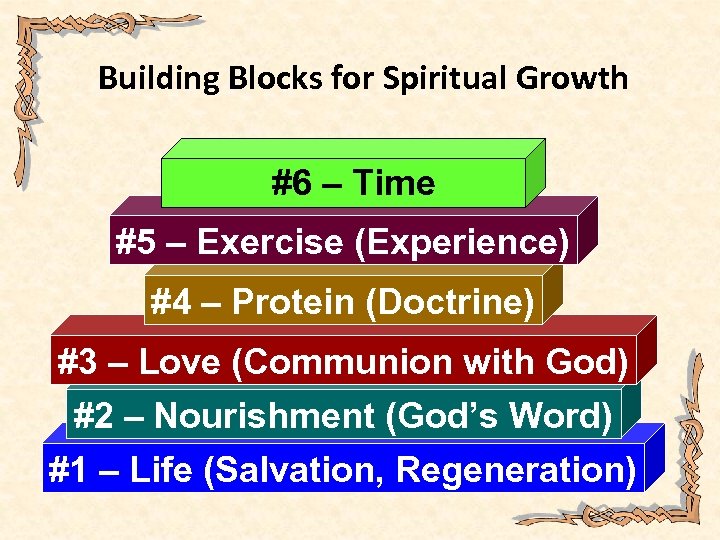 Building Blocks for Spiritual Growth

#6 – Time

#5 – Exercise (Experience)

#4 – Protein (Doctrine)

#3 – Love (Communion with God)

#2 – Nourishment (God's Word)

#1 – Life (Salvation, Regeneration)